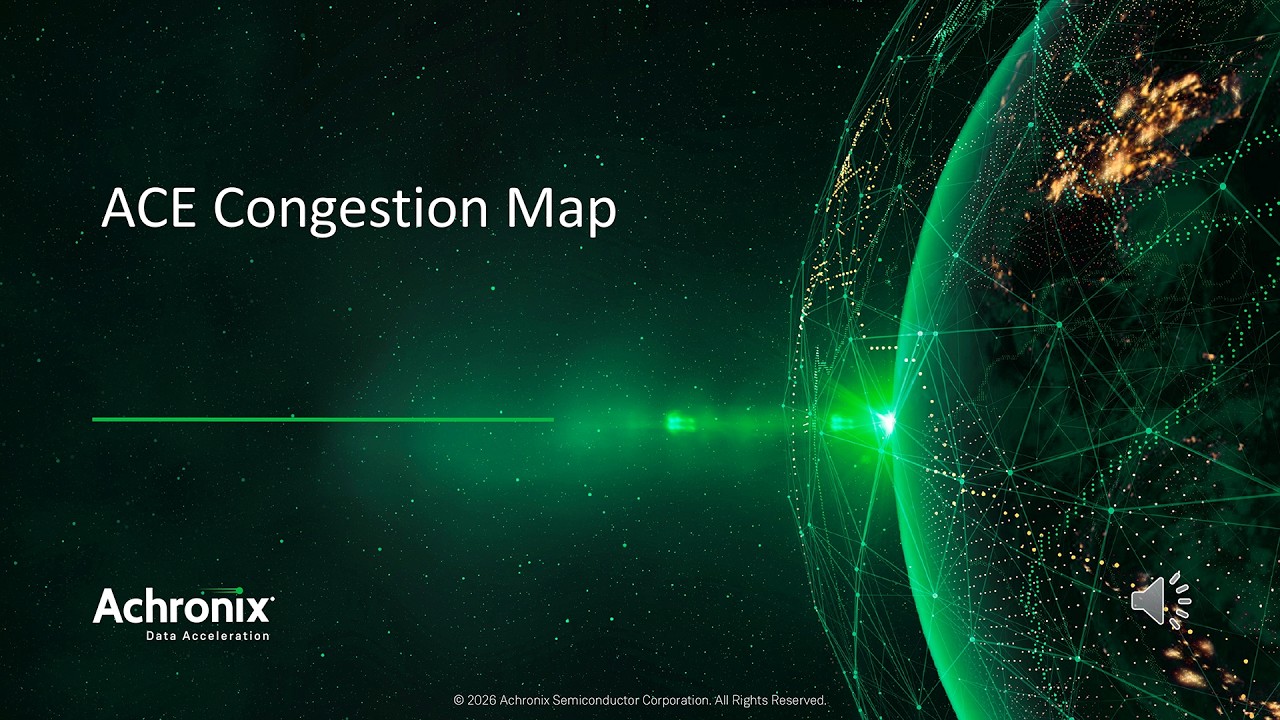 ACE Congestion Map

Achronix
Data Acceleration

© 2026 Achronix Semiconductor Corporation. All Rights Reserved.